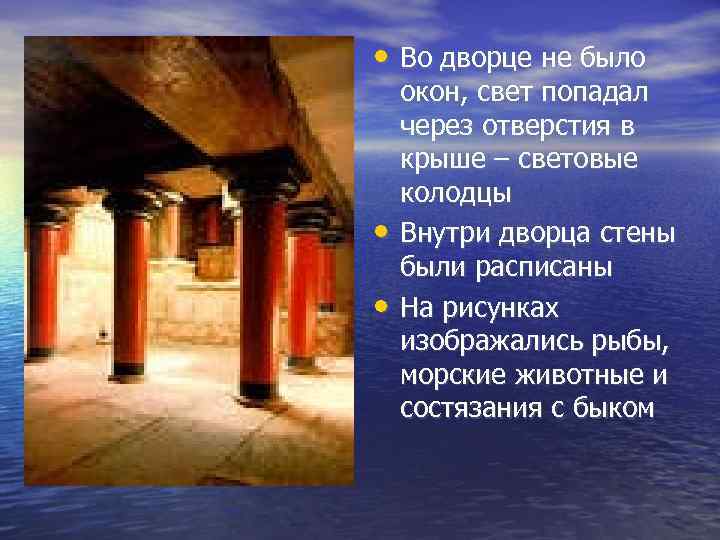 • Во дворце не было окон, свет попадал через отверстия в крыше – световые колодцы

• Внутри дворца стены были расписаны

• На рисунках изображались рыбы, морские животные и состязания с быком